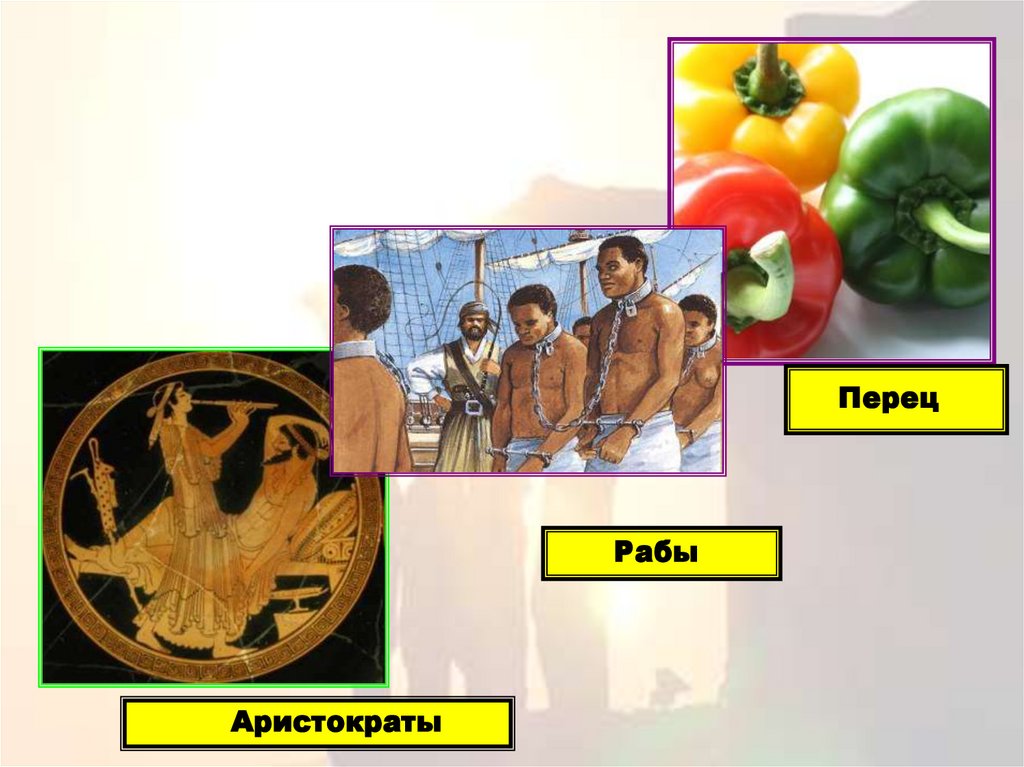 Перец

Рабы

Аристократы